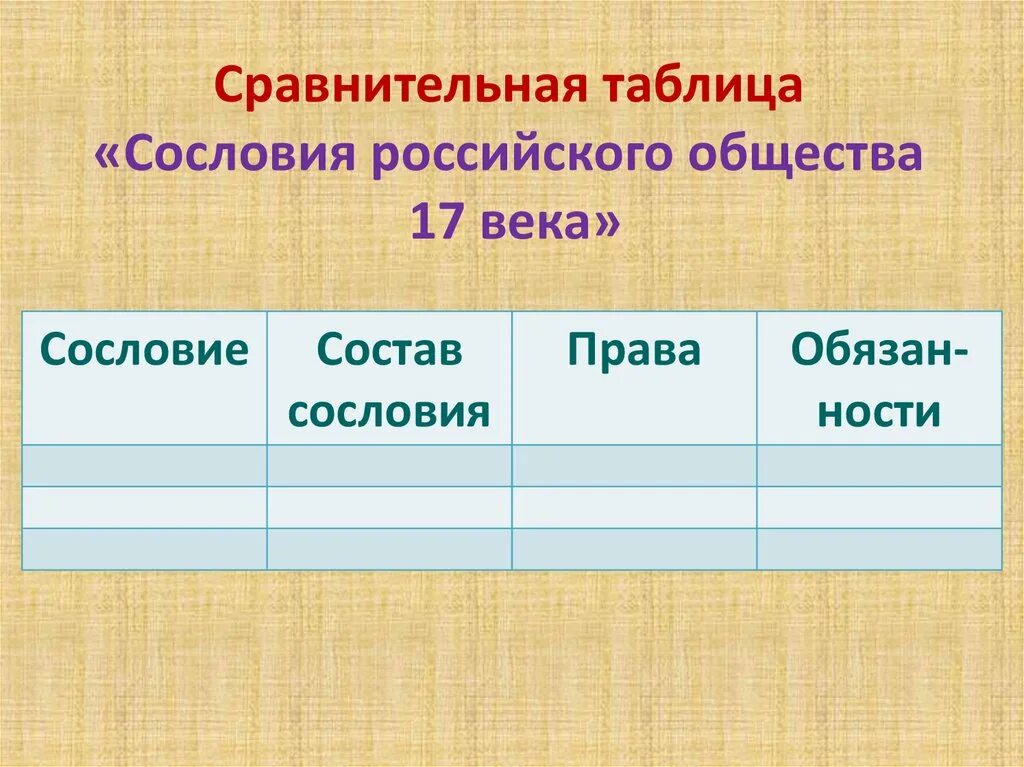 Сравнительная таблица
«Сословия российского общества 17 века»

| Сословие | Состав сословия | Права | Обязанности |
|---|---|---|---|
| | | | |
| | | | |
| | | | |